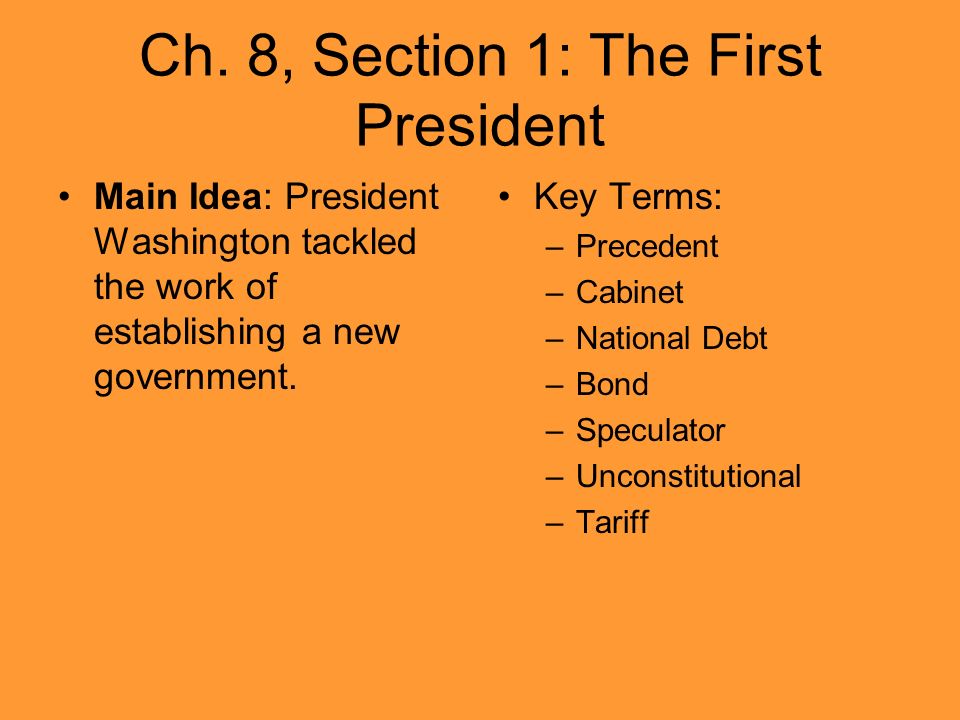 Ch. 8, Section 1: The First President

• Main Idea: President Washington tackled the work of establishing a new government.

• Key Terms:
– Precedent
– Cabinet
– National Debt
– Bond
– Speculator
– Unconstitutional
– Tariff